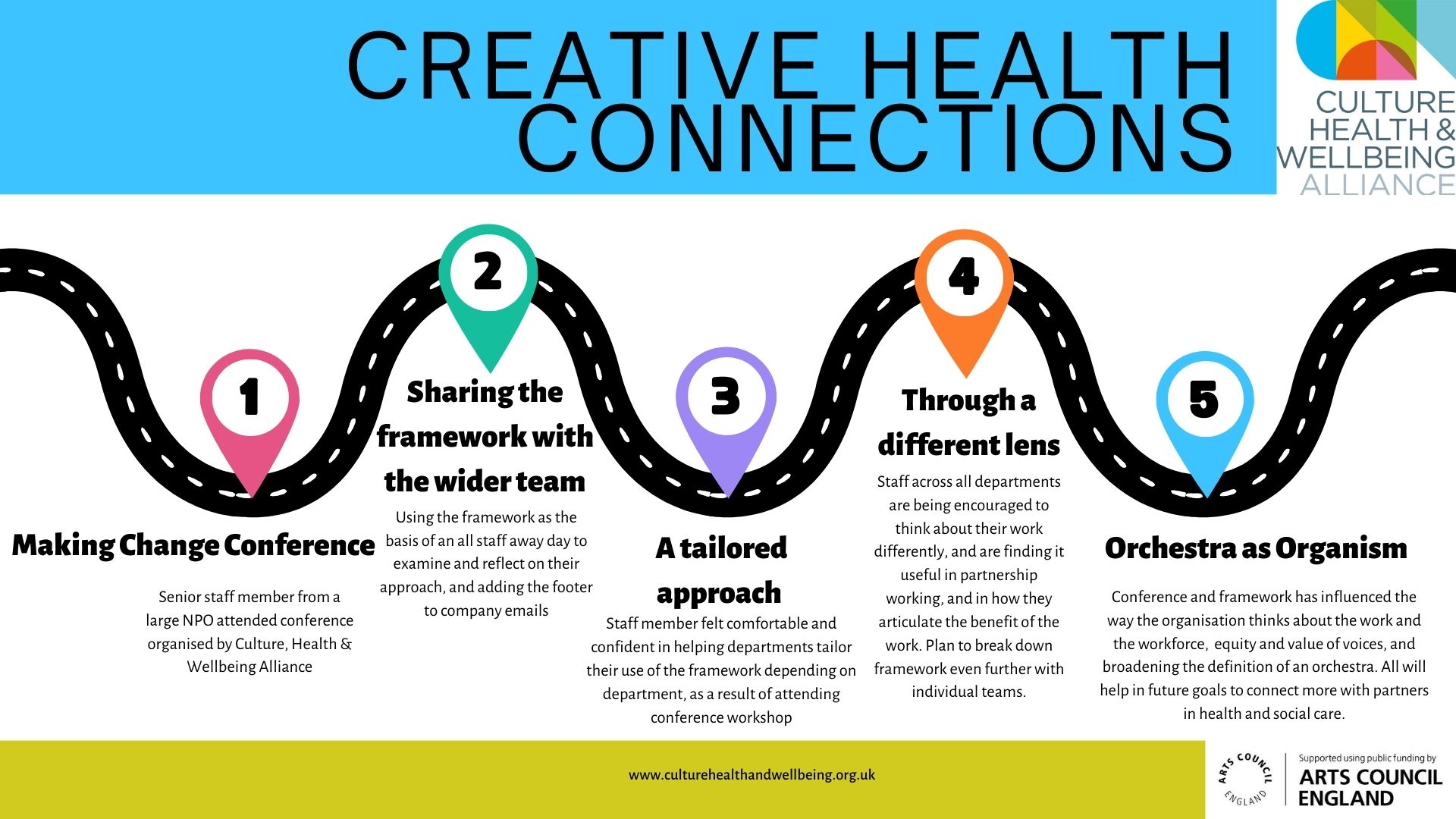 CREATIVE HEALTH CONNECTIONS

CULTURE HEALTH & WELLBEING ALLIANCE

1

Making Change Conference

Senior staff member from a large NPO attended conference organised by Culture, Health & Wellbeing Alliance

2

Sharing the framework with the wider team

Using the framework as the basis of an all staff away day to examine and reflect on their approach, and adding the footer to company emails

3

A tailored approach

Staff member felt comfortable and confident in helping departments tailor their use of the framework depending on department, as a result of attending conference workshop

4

Through a different lens

Staff across all departments are being encouraged to think about their work differently, and are finding it useful in partnership working, and in how they articulate the benefit of the work. Plan to break down framework even further with individual teams.

5

Orchestra as Organism

Conference and framework has influenced the way the organisation thinks about the work and the workforce, equity and value of voices, and broadening the definition of an orchestra. All will help in future goals to connect more with partners in health and social care.

www.culturehealthandwellbeing.org.uk

ARTS COUNCIL ENGLAND

Supported using public funding by ARTS COUNCIL ENGLAND